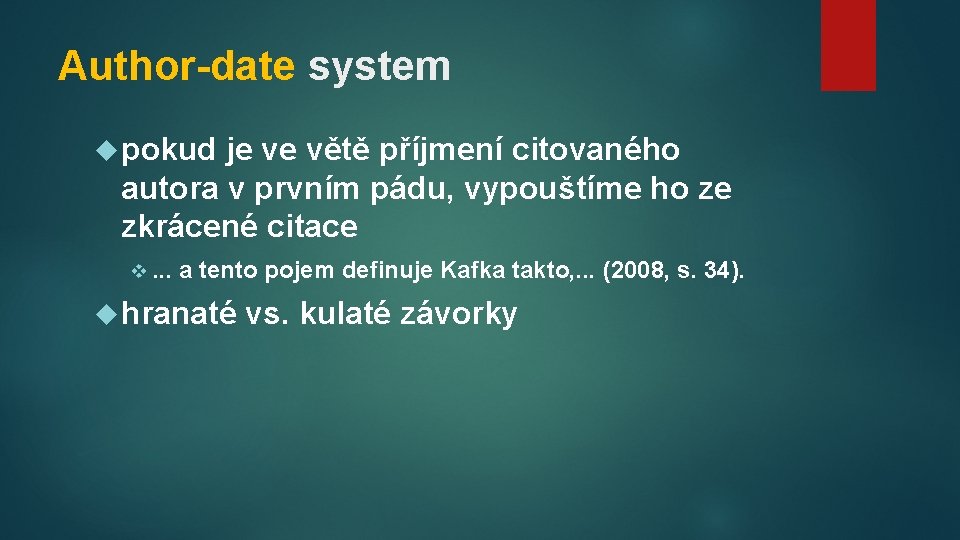 Author-date system

pokud je ve větě příjmení citovaného autora v prvním pádu, vypouštíme ho ze zkrácené citace

... a tento pojem definuje Kafka takto,... (2008, s. 34).

hranaté vs. kulaté závorky